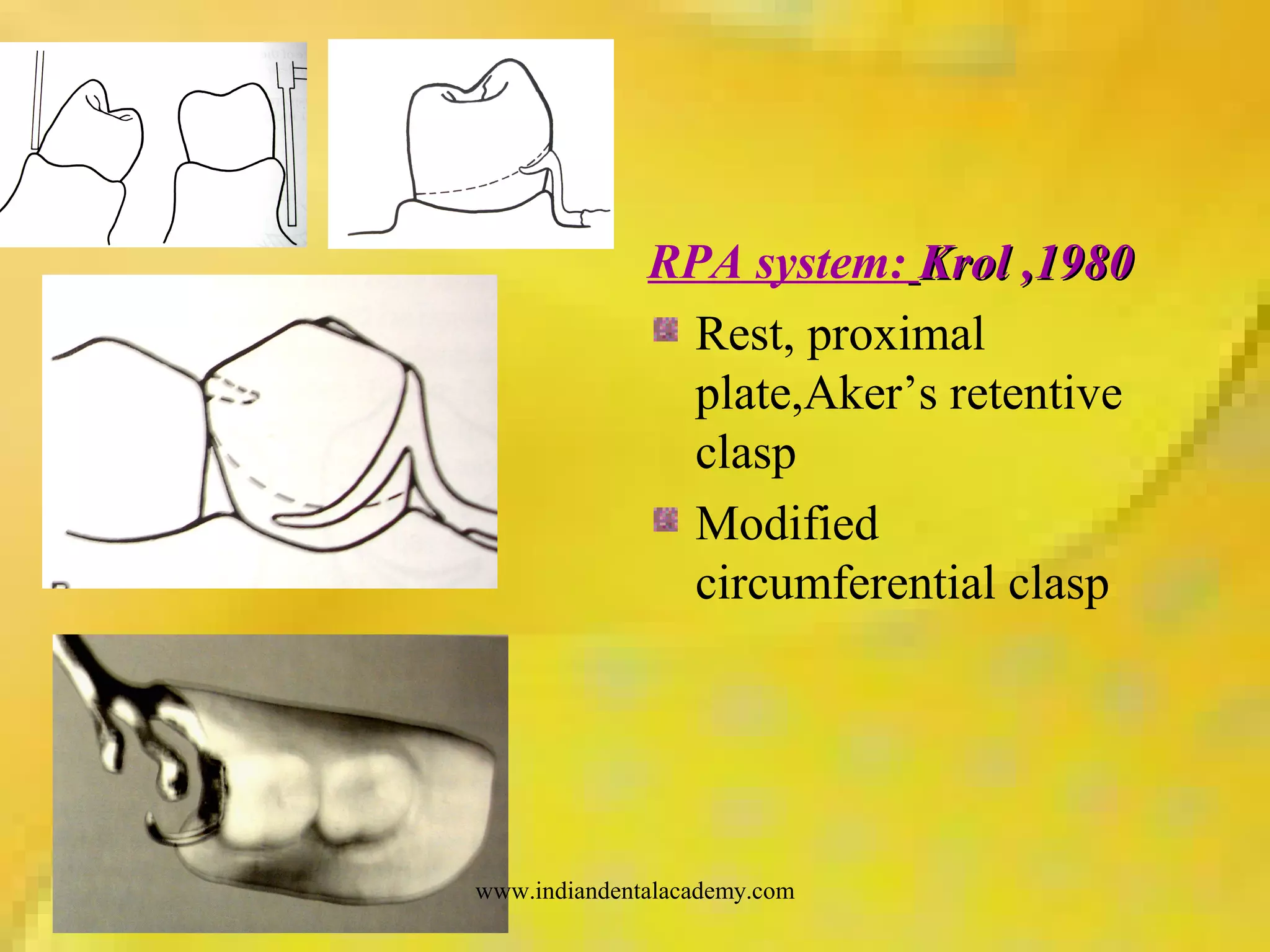 RPA system: Krol ,1980

Rest, proximal plate,Aker’s retentive clasp

Modified circumferential clasp

www.indiandentalacademy.com